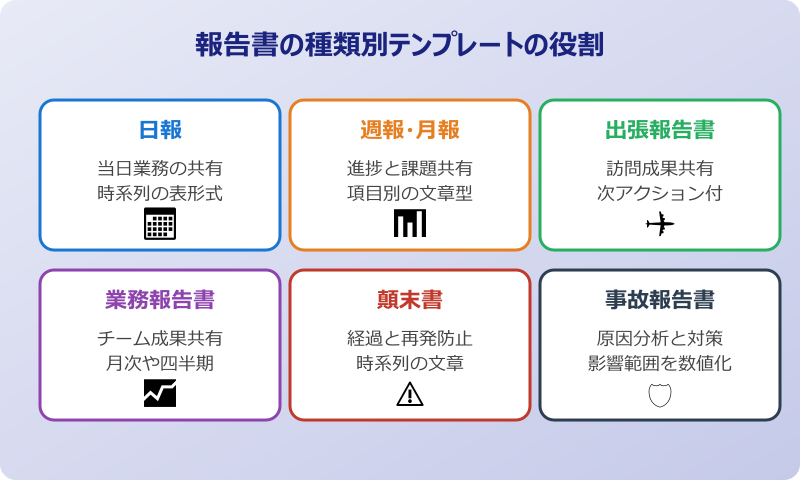 報告書の種類別テンプレートの役割

日報

当日業務の共有
時系列の表形式

週報・月報

進捗と課題共有
項目別の文章型

出張報告書

訪問成果共有
次アクション付

業務報告書

チーム成果共有
月次や四半期

顛末書

経過と再発防止
時系列の文章

事故報告書

原因分析と対策
影響範囲を数値化